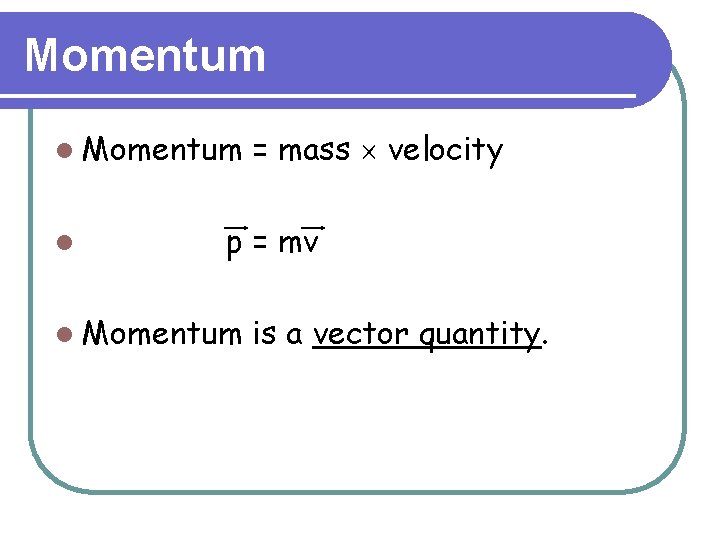 Momentum

- Momentum = mass $\times$ velocity
- $\vec{p} = m\vec{v}$
- Momentum is a vector quantity.